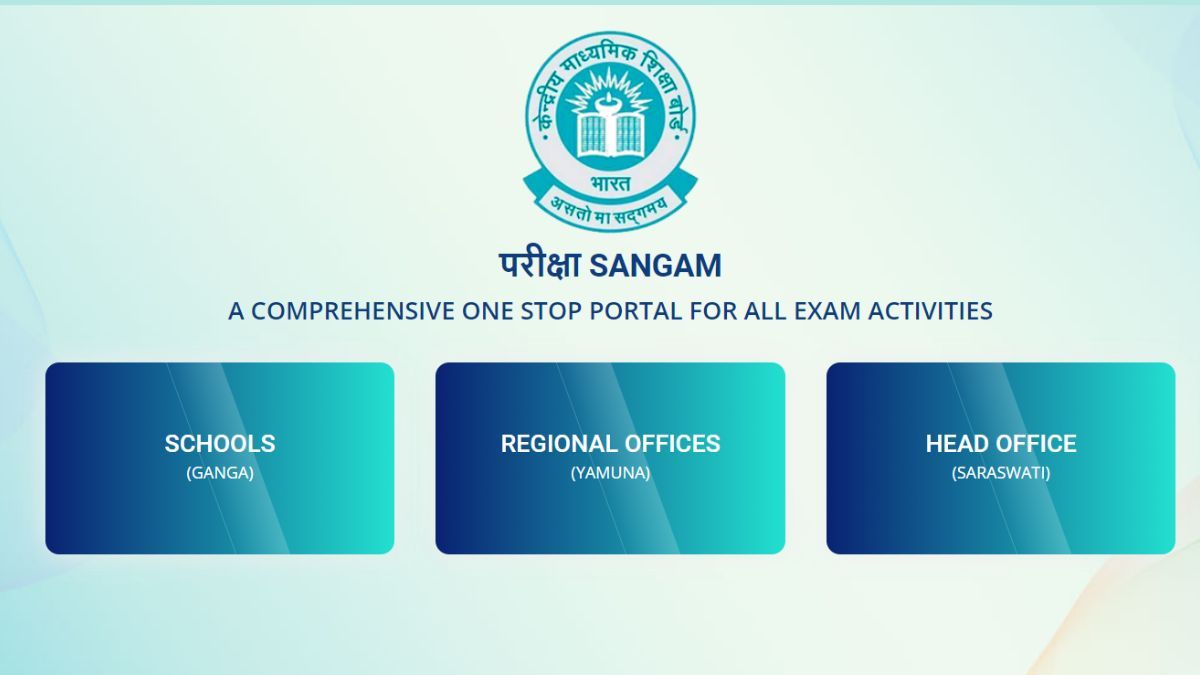 केन्द्रीय माध्यमिक शिक्षा बोर्ड
भारत
असतो मा सद्गमय

परीक्षा SANGAM

A COMPREHENSIVE ONE STOP PORTAL FOR ALL EXAM ACTIVITIES

SCHOOLS
(GANGA)

REGIONAL OFFICES
(YAMUNA)

HEAD OFFICE
(SARASWATI)